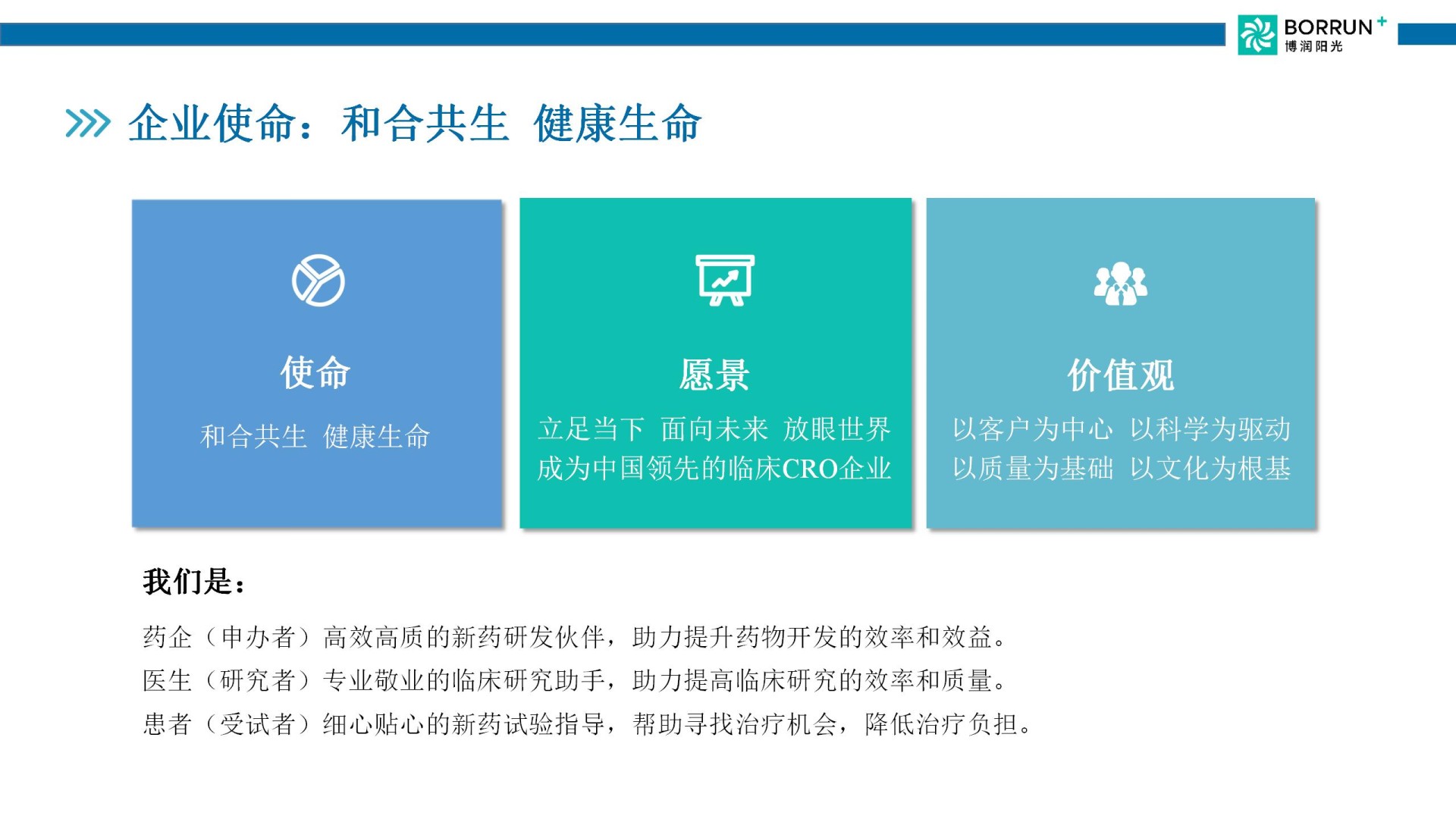 BORRUN+
博润阳光

企业使命：和合共生 健康生命

使命

和合共生 健康生命

愿景

立足当下 面向未来 放眼世界
成为中国领先的临床CRO企业

价值观

以客户为中心 以科学为驱动
以质量为基础 以文化为根基

我们是：

药企（申办者）高效高质的新药研发伙伴，助力提升药物开发的效率和效益。
医生（研究者）专业敬业的临床研究助手，助力提高临床研究的效率和质量。
患者（受试者）细心贴心的新药试验指导，帮助寻找治疗机会，降低治疗负担。